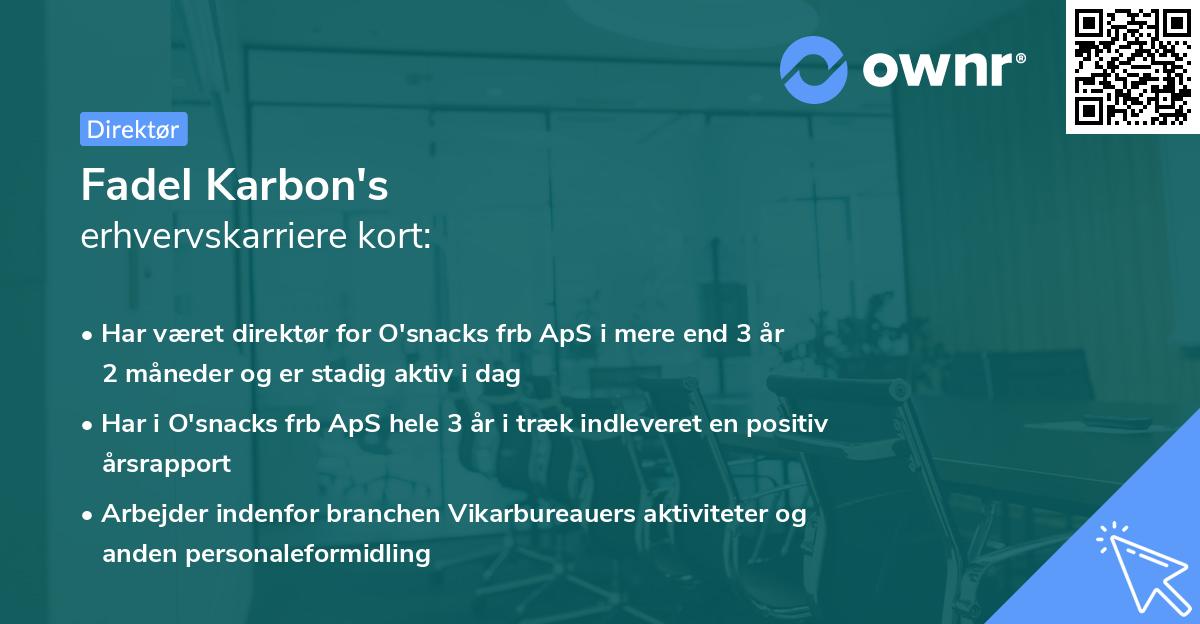 ownr®

Direktør

Fadel Karbon's
erhvervskarriere kort:

• Har været direktør for O'snacks frb ApS i mere end 3 år 2 måneder og er stadig aktiv i dag

• Har i O'snacks frb ApS hele 3 år i træk indleveret en positiv årsrapport

• Arbejder indenfor branchen Vikarbureauers aktiviteter og anden personaleformidling